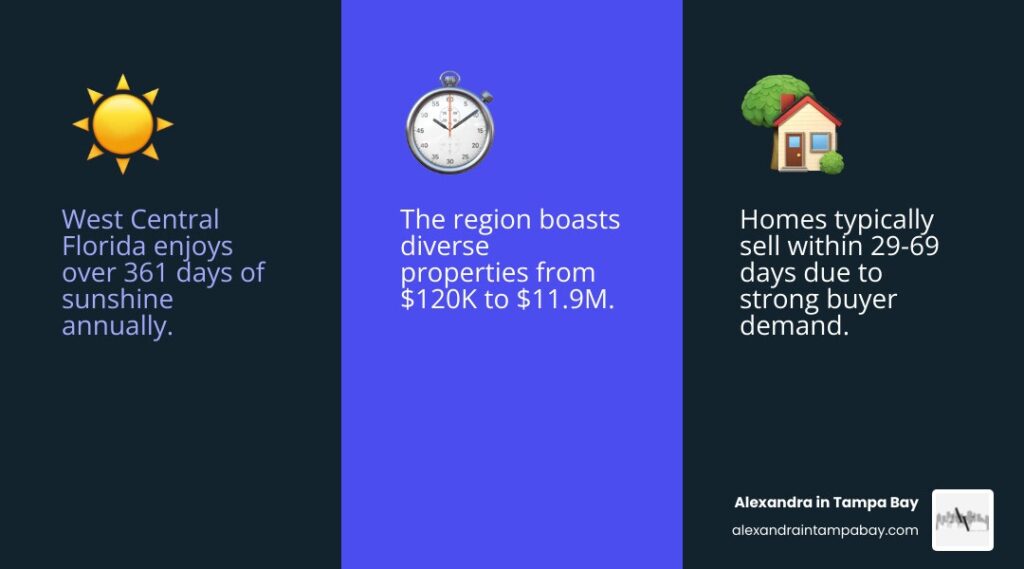 West Central Florida enjoys over 361 days of sunshine annually.

The region boasts diverse properties from \$120K to \$11.9M.

Homes typically sell within 29-69 days due to strong buyer demand.

Alexandra in Tampa Bay
alexandraintampabay.com